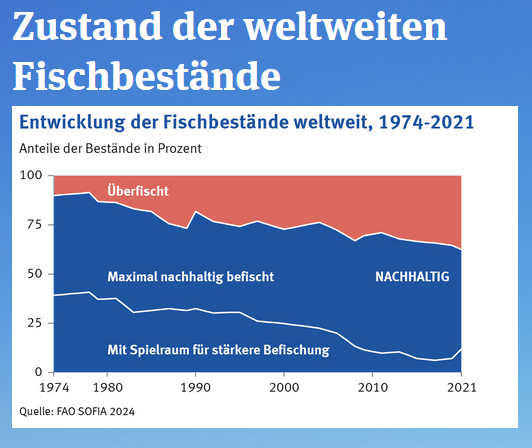 Zustand der weltweiten Fischbestände

Entwicklung der Fischbestände weltweit, 1974-2021

Anteile der Bestände in Prozent

100
75
50
25
0

Überfischt

Maximal nachhaltig befischt

NACHHALTIG

Mit Spielraum für stärkere Befischung

1974 1980 1990 2000 2010 2021

Quelle: FAO SOFIA 2024